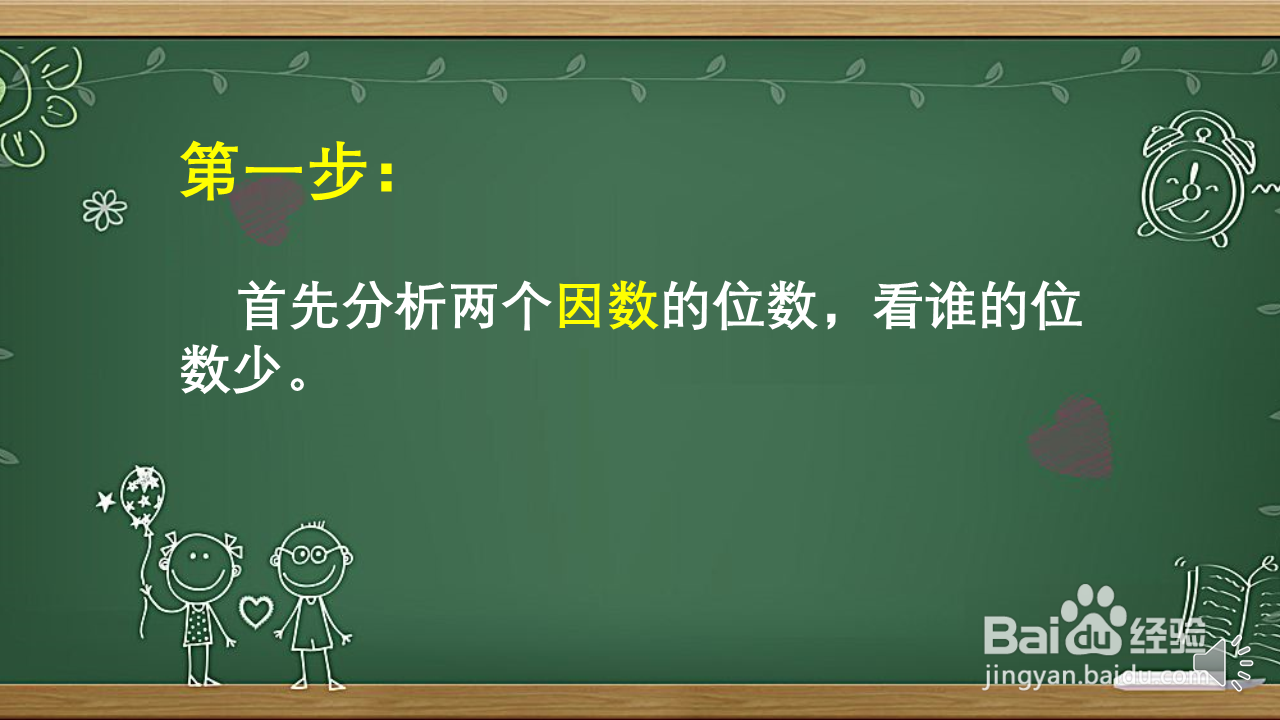 第一步：

首先分析两个因数的位数，看谁的位数少。

Baidu经验
jingyan.baidu.com